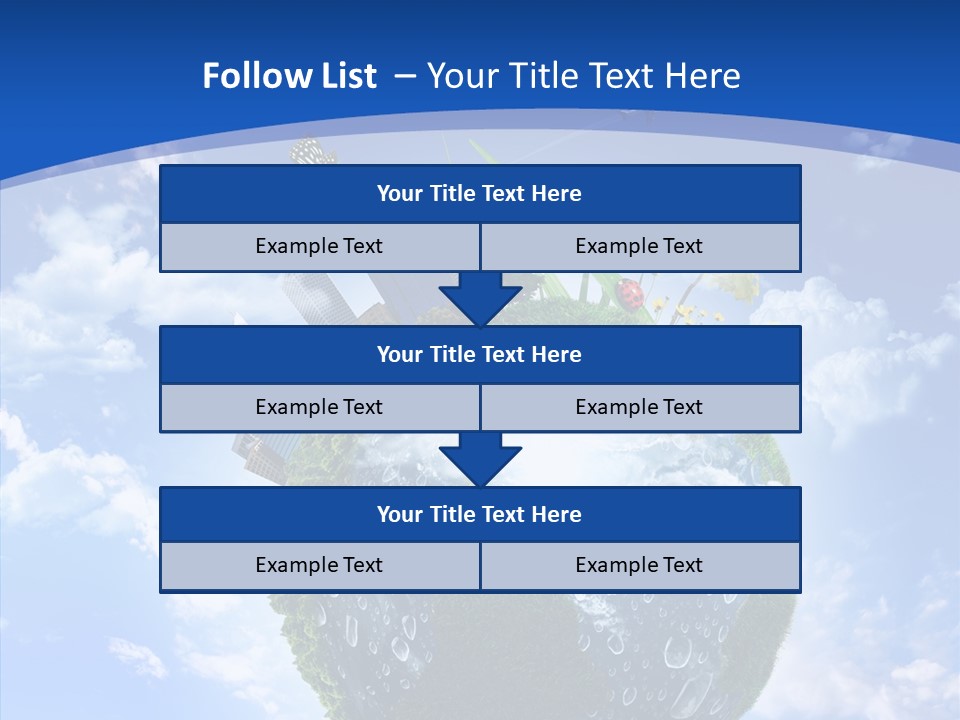 Follow List – Your Title Text Here

Your Title Text Here

Example Text

Example Text

Your Title Text Here

Example Text

Example Text

Your Title Text Here

Example Text

Example Text